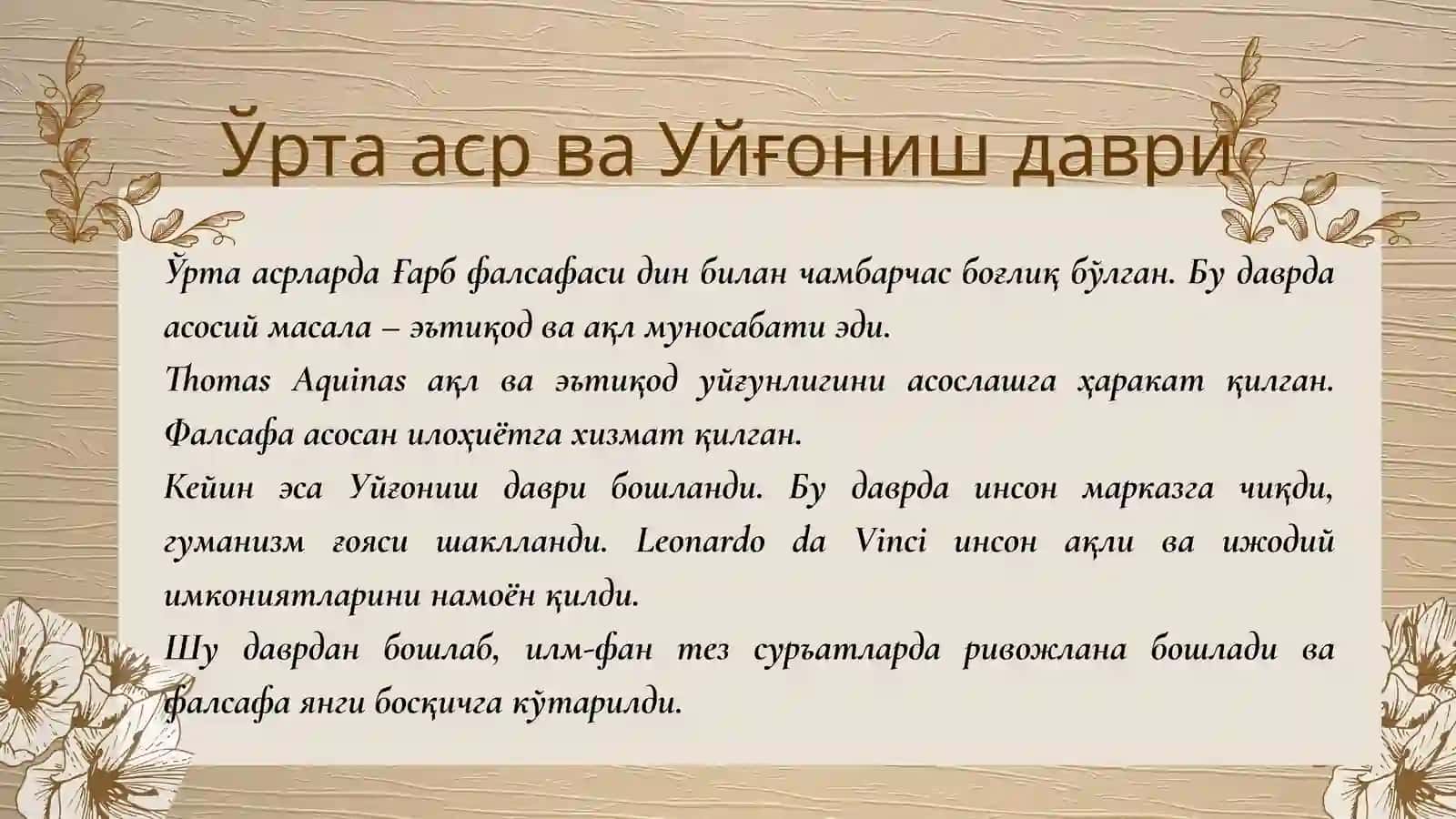 Ўрта аср ва Уйғониш даври

Ўрта асрларда Ғарб фалсафаси дин билан чамбарчас боғлиқ бўлган. Бу даврда асосий масала – эътиқод ва ақл муносабати эди.
Thomas Aquinas ақл ва эътиқод уйғунлигини асослашга ҳаракат қилган. Фалсафа асосан илоҳиётга хизмат қилган.
Кейин эса Уйғониш даври бошланди. Бу даврда инсон марказга чиқди, гуманизм ғояси шаклланди. Leonardo da Vinci инсон ақли ва ижодий имкониятларини намоён қилди.
Шу даврдан бошлаб, илм-фан тез суръатларда ривожлана бошлади ва фалсафа янги босқичга кўтарилди.